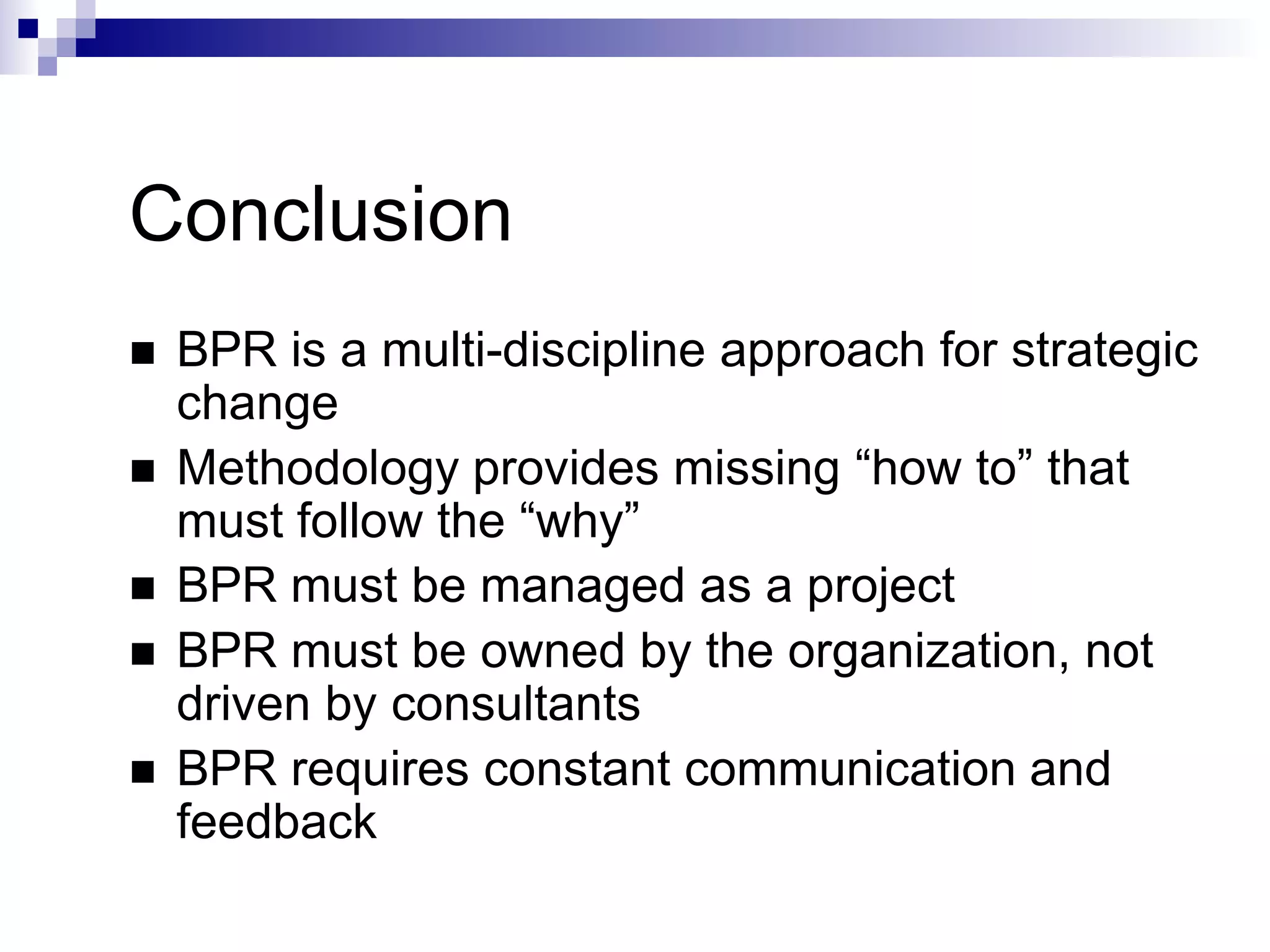 Conclusion

■ BPR is a multi-discipline approach for strategic change

■ Methodology provides missing “how to” that must follow the “why”

■ BPR must be managed as a project

■ BPR must be owned by the organization, not driven by consultants

■ BPR requires constant communication and feedback